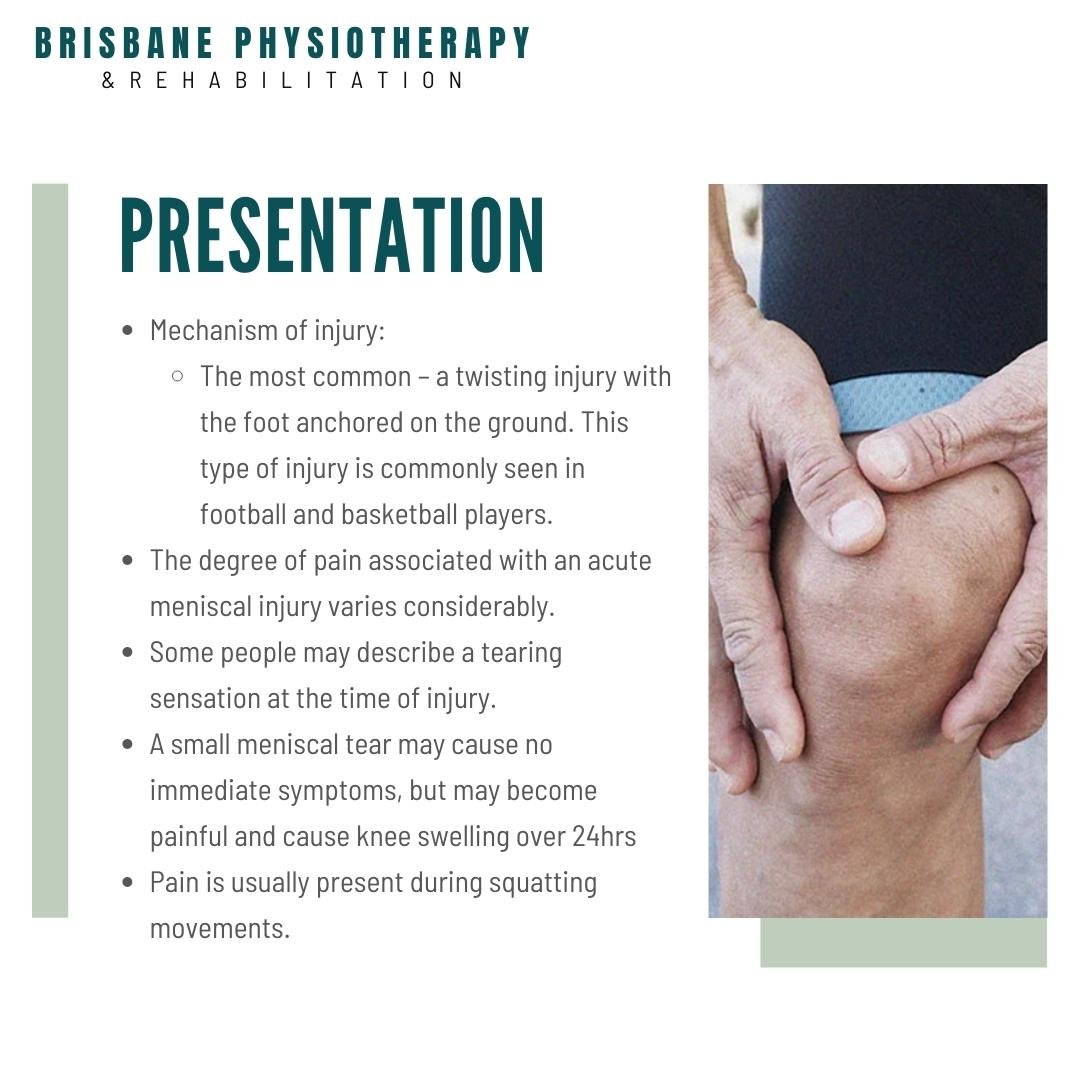 BRISBANE PHYSIOTHERAPY
& REHABILITATION

PRESENTATION

- Mechanism of injury:
  - The most common – a twisting injury with the foot anchored on the ground. This type of injury is commonly seen in football and basketball players.
- The degree of pain associated with an acute meniscal injury varies considerably.
- Some people may describe a tearing sensation at the time of injury.
- A small meniscal tear may cause no immediate symptoms, but may become painful and cause knee swelling over 24hrs
- Pain is usually present during squatting movements.